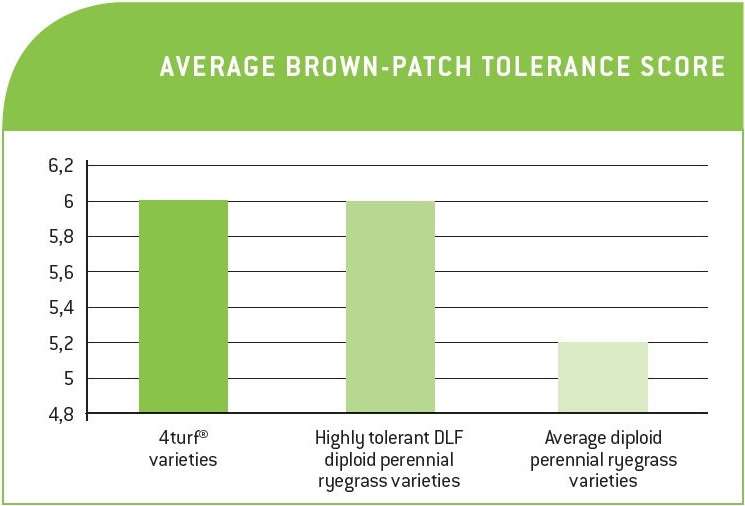 AVERAGE BROWN-PATCH TOLERANCE SCORE

6,2
6
5,8
5,6
5,4
5,2
5
4,8

4turf® varieties

Highly tolerant DLF diploid perennial ryegrass varieties

Average diploid perennial ryegrass varieties